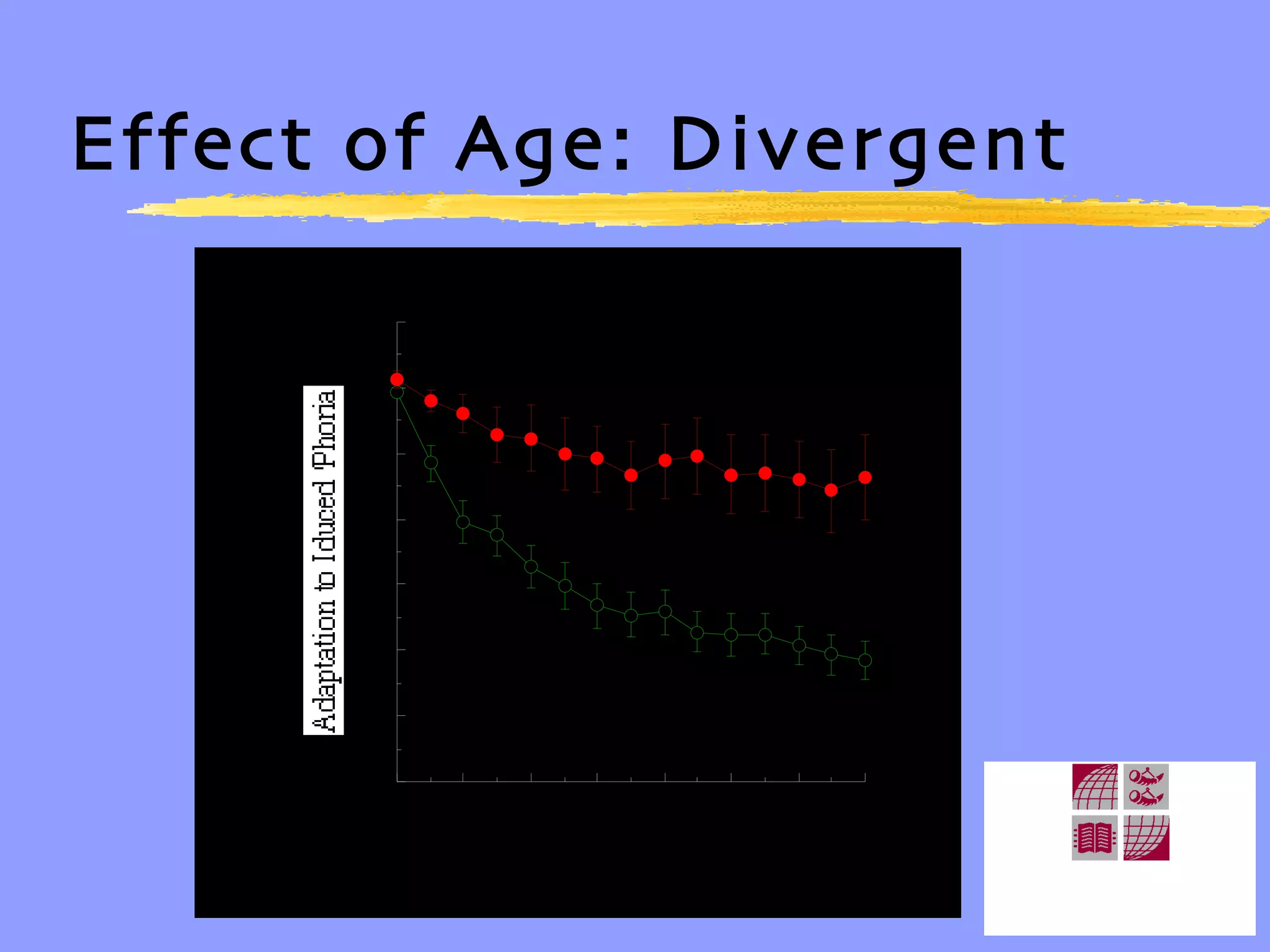 Effect of Age: Divergent

Adaptation to Iduced Phoria